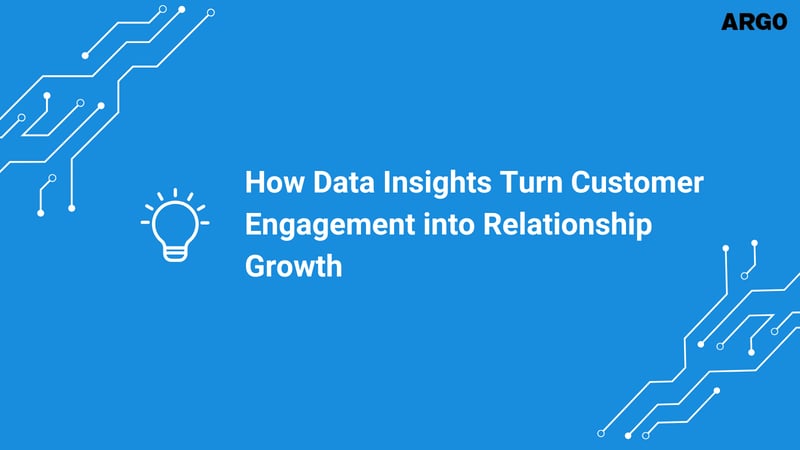 ARGO

How Data Insights Turn Customer Engagement into Relationship Growth